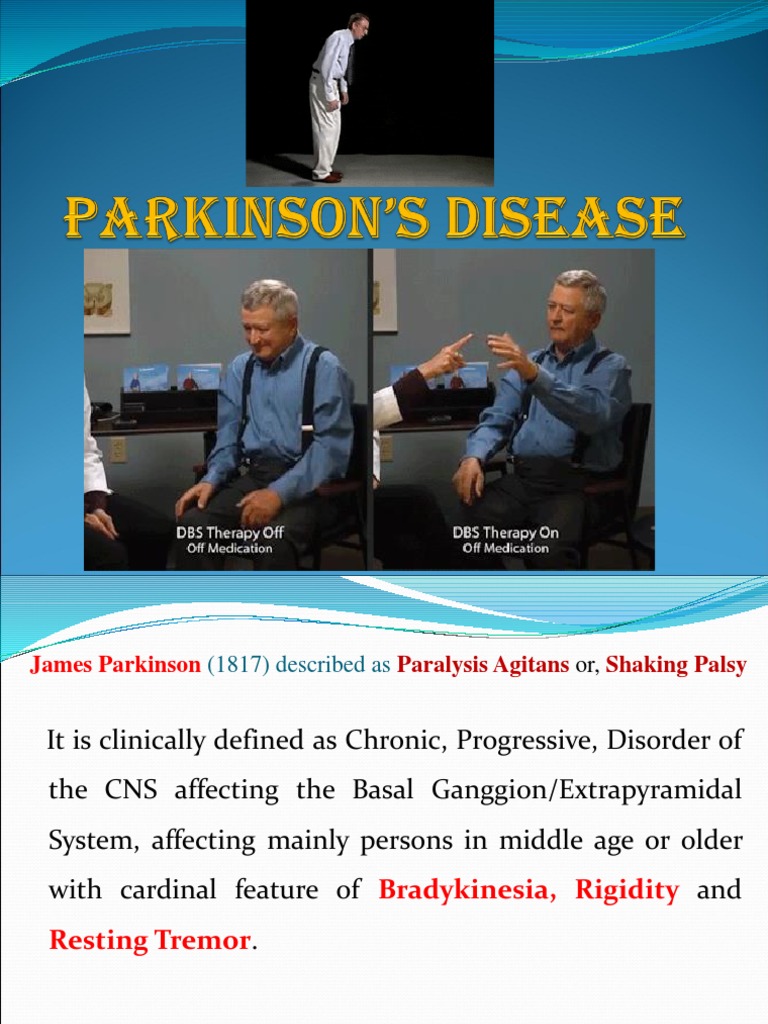 PARKINSON'S DISEASE

DBS Therapy Off
Off Medication

DBS Therapy On
Off Medication

James Parkinson (1817) described as Paralysis Agitans or, Shaking Palsy

It is clinically defined as Chronic, Progressive, Disorder of the CNS affecting the Basal Ganggion/Extrapyramidal System, affecting mainly persons in middle age or older with cardinal feature of Bradykinesia, Rigidity and Resting Tremor.